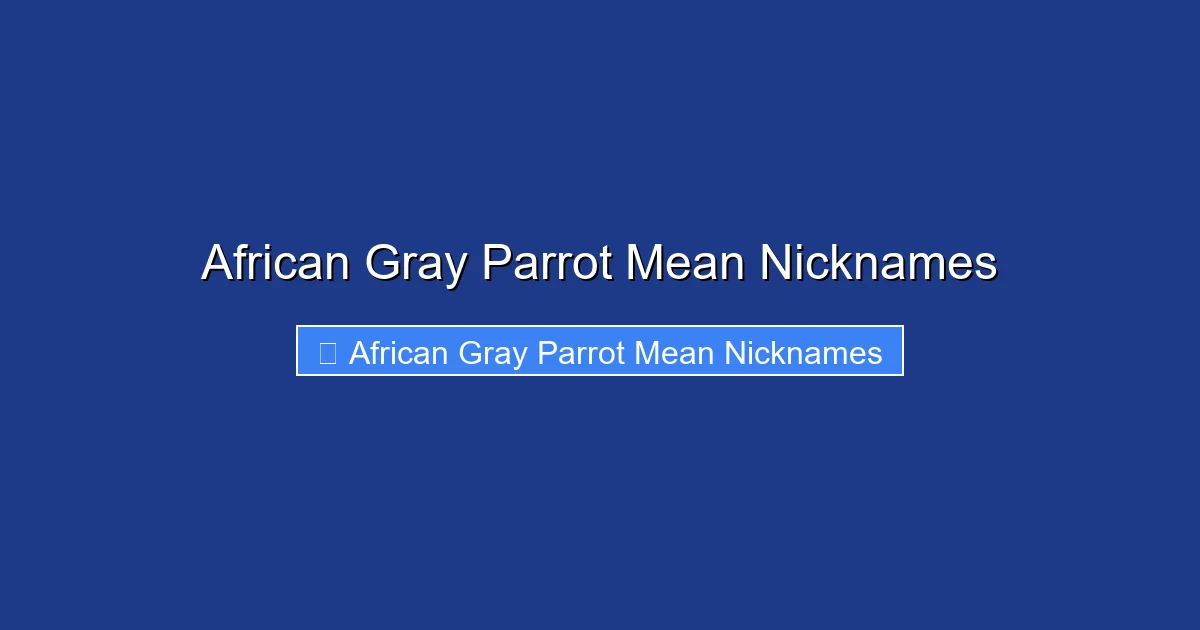 African Gray Parrot Mean Nicknames

African Gray Parrot Mean Nicknames